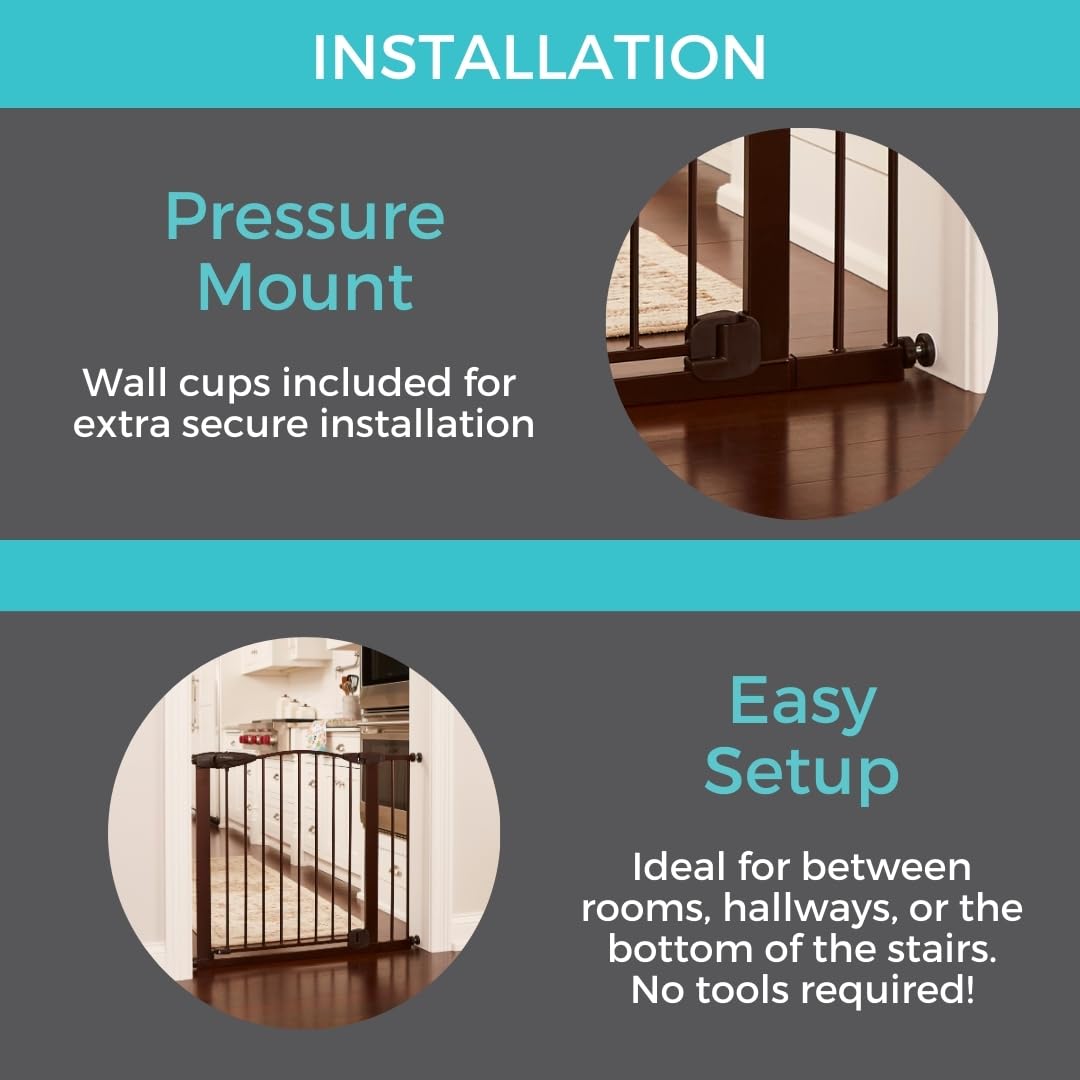 INSTALLATION

Pressure Mount

Wall cups included for extra secure installation

Easy Setup

Ideal for between rooms, hallways, or the bottom of the stairs. No tools required!